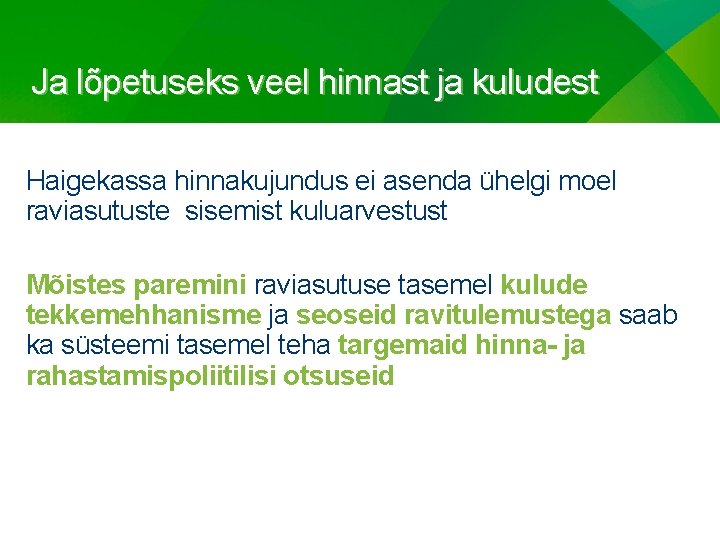 Ja lõpetuseks veel hinnast ja kuludest

Haigekassa hinnakujundus ei asenda ühelgi moel raviasutuste sisemist kuluarvestust

Mõistes paremini raviasutuse tasemel kulude tekkemehhanisme ja seoseid ravitulemustega saab ka süsteemi tasemel teha targemaid hinna- ja rahastamispoliitilisi otsuseid